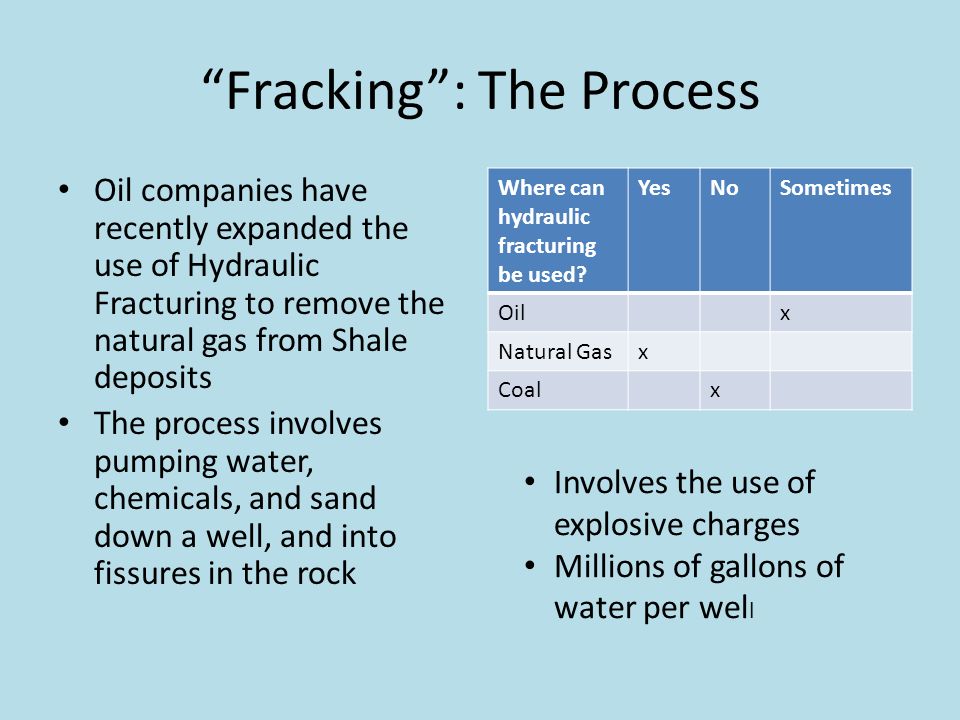 “Fracking”: The Process

• Oil companies have recently expanded the use of Hydraulic Fracturing to remove the natural gas from Shale deposits
• The process involves pumping water, chemicals, and sand down a well, and into fissures in the rock

| Where can hydraulic fracturing be used? | Yes | No | Sometimes |
|---|---|---|---|
| Oil | | | x |
| Natural Gas | x | | |
| Coal | | x | |

• Involves the use of explosive charges
• Millions of gallons of water per well